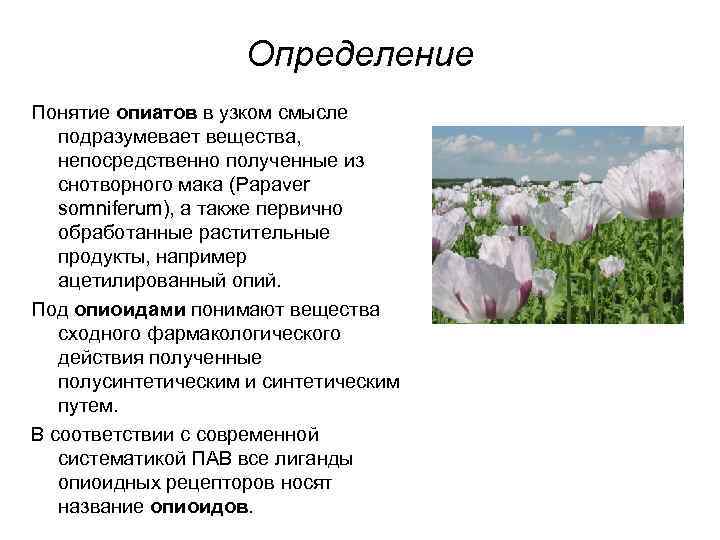 Определение

Понятие опиатов в узком смысле подразумевает вещества, непосредственно полученные из снотворного мака (Papaver somniferum), а также первично обработанные растительные продукты, например ацетилированный опий.

Под опиоидами понимают вещества сходного фармакологического действия полученные полусинтетическим и синтетическим путем.

В соответствии с современной систематикой ПАВ все лиганды опиоидных рецепторов носят название опиоидов.